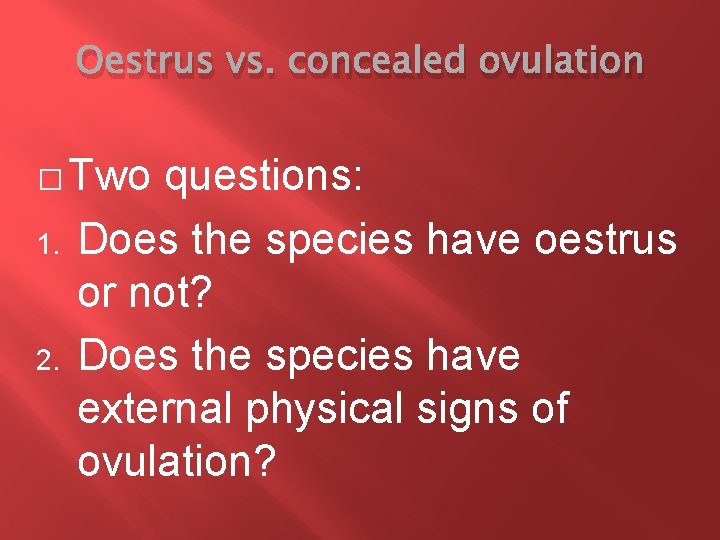 Oestrus vs. concealed ovulation

□ Two questions:

1. Does the species have oestrus or not?

2. Does the species have external physical signs of ovulation?